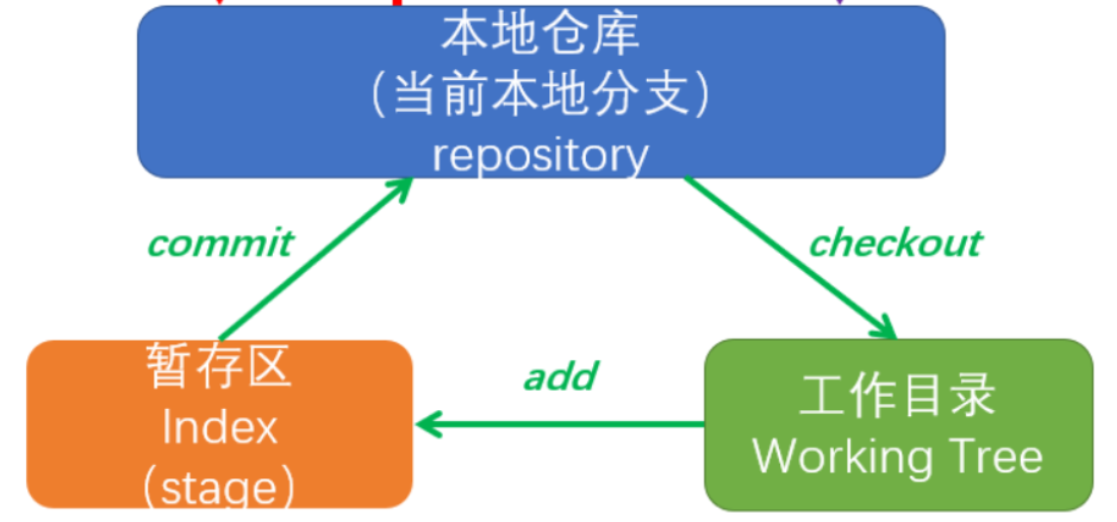 本地仓库
（当前本地分支）
repository

commit

checkout

暂存区
Index
（stage）

add

工作目录
Working Tree